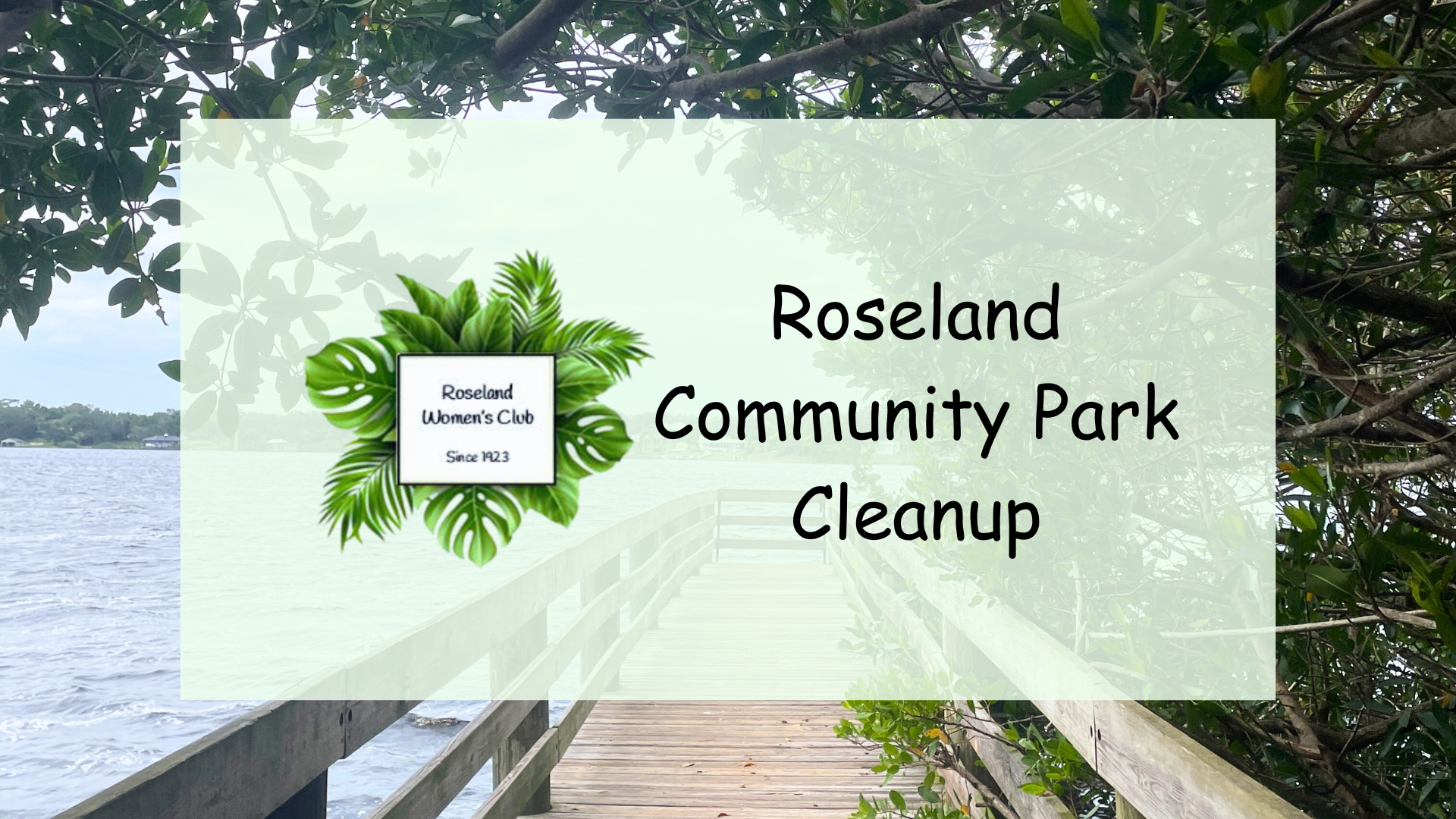 Roseland Women's Club

Since 1923

Roseland Community Park Cleanup